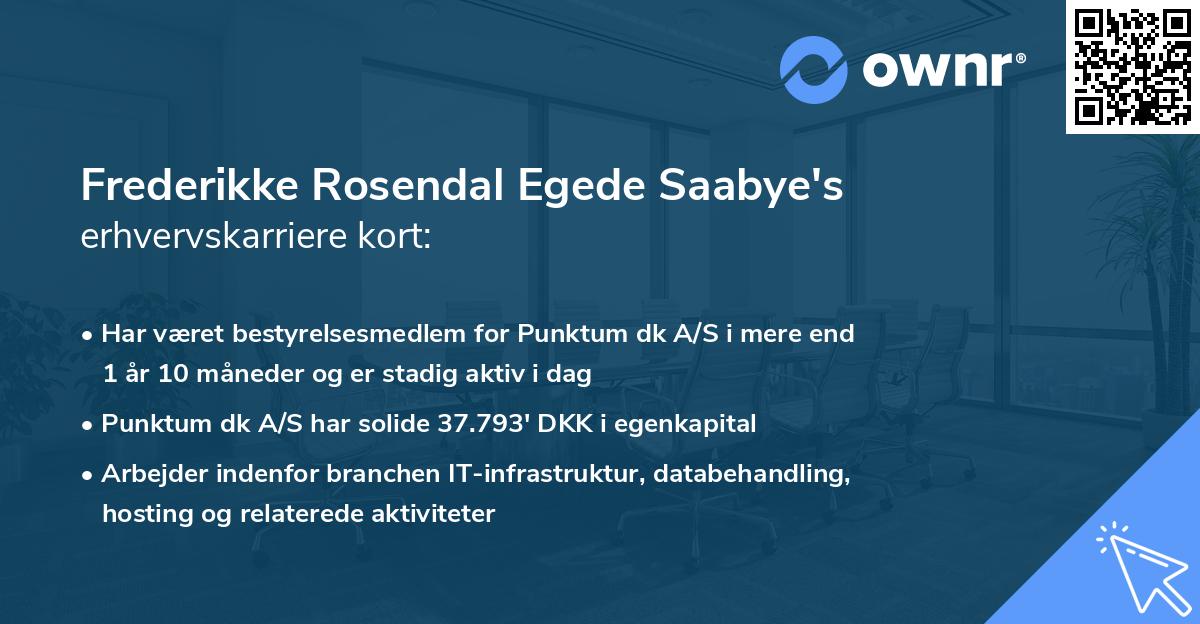 ownr®

Frederikke Rosendal Egede Saabye's erhvervskarriere kort:

• Har været bestyrelsesmedlem for Punktum dk A/S i mere end 1 år 10 måneder og er stadig aktiv i dag

• Punktum dk A/S har solide 37.793' DKK i egenkapital

• Arbejder indenfor branchen IT-infrastruktur, databehandling, hosting og relaterede aktiviteter